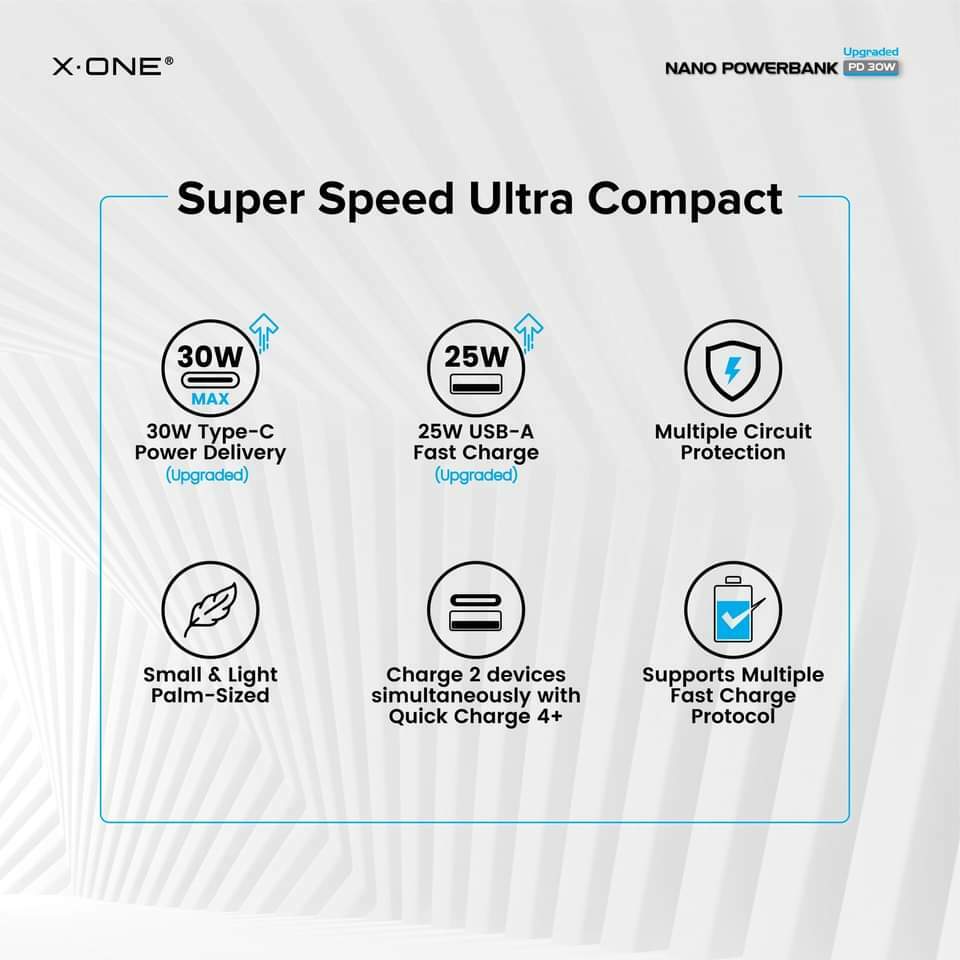 X·ONE®

Upgraded
NANO POWERBANK PD 30W

Super Speed Ultra Compact

30W
MAX
30W Type-C
Power Delivery
(Upgraded)

25W
25W USB-A
Fast Charge
(Upgraded)

Multiple Circuit
Protection

Small & Light
Palm-Sized

Charge 2 devices
simultaneously with
Quick Charge 4+

Supports Multiple
Fast Charge
Protocol